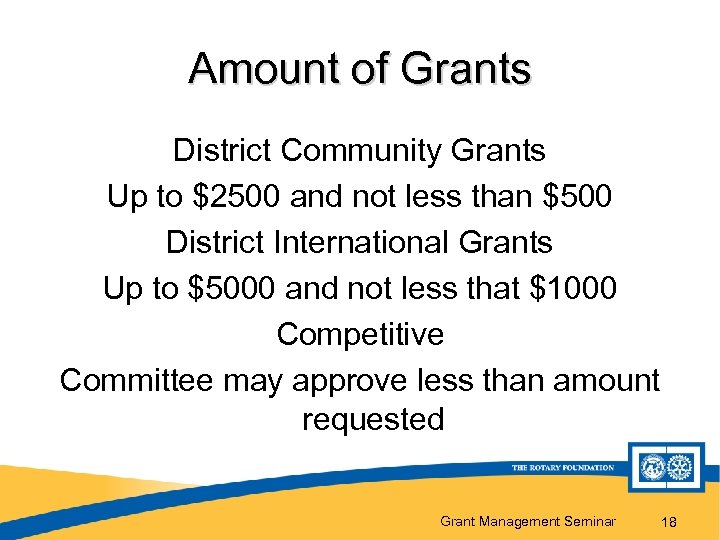 Amount of Grants

District Community Grants

Up to \$2500 and not less than \$500

District International Grants

Up to \$5000 and not less that \$1000

Competitive

Committee may approve less than amount requested

THE ROTARY FOUNDATION

Grant Management Seminar 18